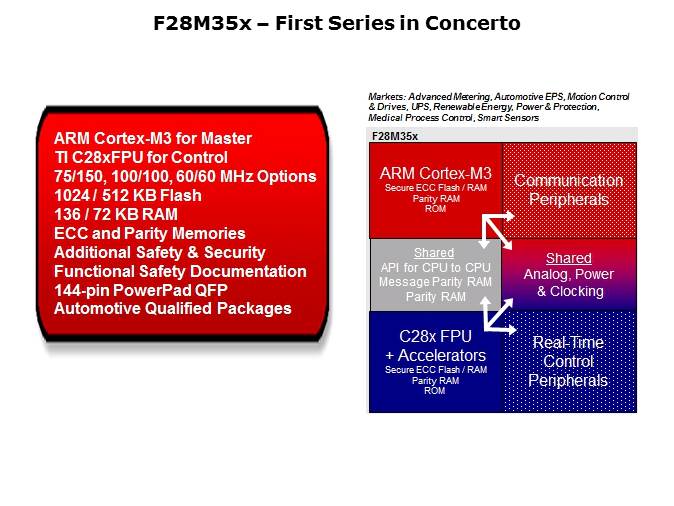 F28M35x – First Series in Concerto

ARM Cortex-M3 for Master
TI C28xFPU for Control
75/150, 100/100, 60/60 MHz Options
1024 / 512 KB Flash
136 / 72 KB RAM
ECC and Parity Memories
Additional Safety & Security
Functional Safety Documentation
144-pin PowerPad QFP
Automotive Qualified Packages

Markets: Advanced Metering, Automotive EPS, Motion Control & Drives, UPS, Renewable Energy, Power & Protection, Medical Process Control, Smart Sensors

F28M35x

ARM Cortex-M3
Secure ECC Flash / RAM
Parity RAM
ROM

Communication Peripherals

Shared
API for CPU to CPU
Message Parity RAM
Parity RAM

Shared
Analog, Power & Clocking

C28x FPU + Accelerators
Secure ECC Flash / RAM
Parity RAM
ROM

Real-Time Control Peripherals